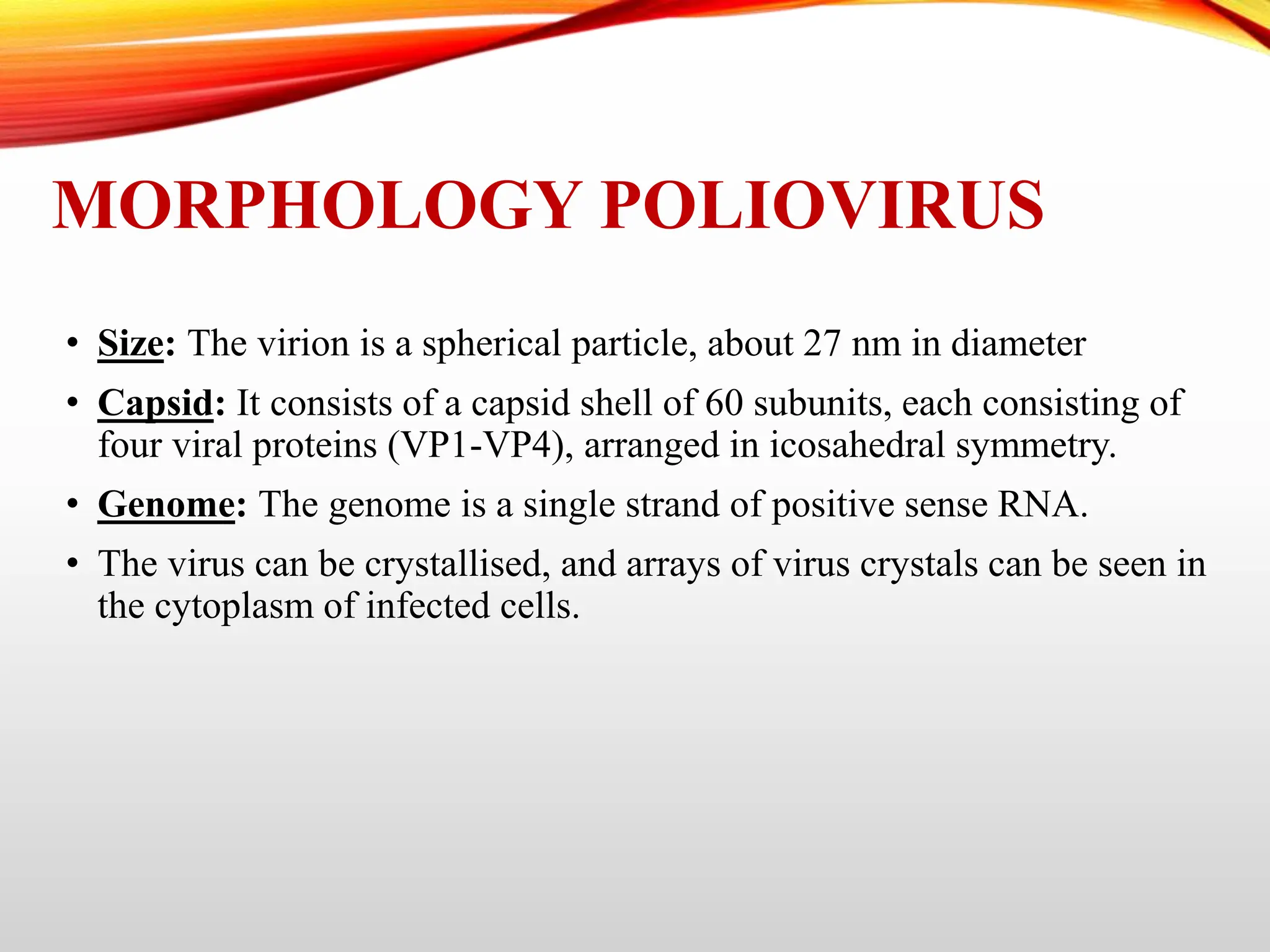 MORPHOLOGY POLIOVIRUS

• Size: The virion is a spherical particle, about 27 nm in diameter

• Capsid: It consists of a capsid shell of 60 subunits, each consisting of four viral proteins (VP1-VP4), arranged in icosahedral symmetry.

• Genome: The genome is a single strand of positive sense RNA.

• The virus can be crystallised, and arrays of virus crystals can be seen in the cytoplasm of infected cells.